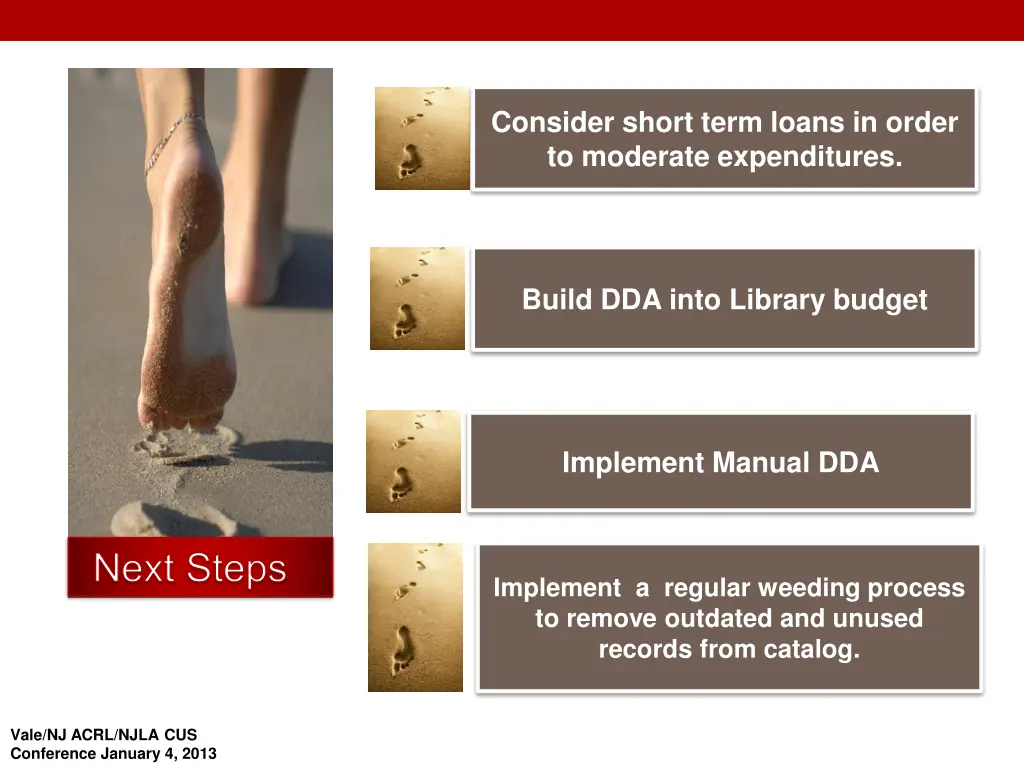 Next Steps

Consider short term loans in order to moderate expenditures.

Build DDA into Library budget

Implement Manual DDA

Implement a regular weeding process to remove outdated and unused records from catalog.

Vale/NJ ACRL/NJLA CUS Conference January 4, 2013